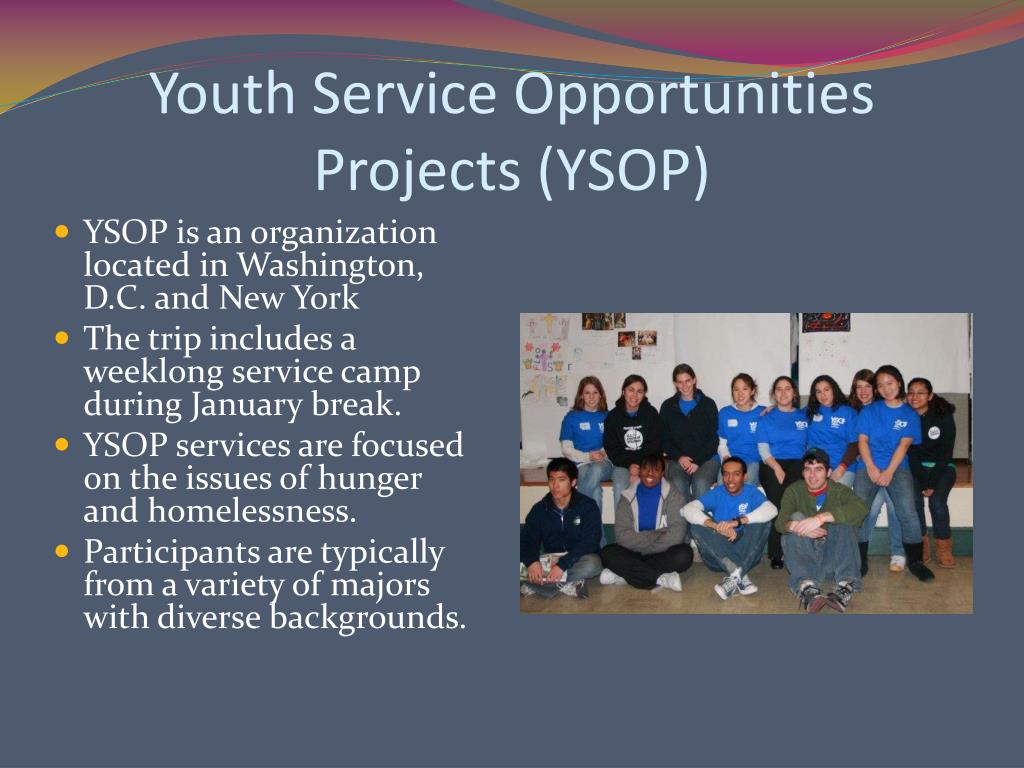 Youth Service Opportunities Projects (YSOP)

- YSOP is an organization located in Washington, D.C. and New York
- The trip includes a weeklong service camp during January break.
- YSOP services are focused on the issues of hunger and homelessness.
- Participants are typically from a variety of majors with diverse backgrounds.